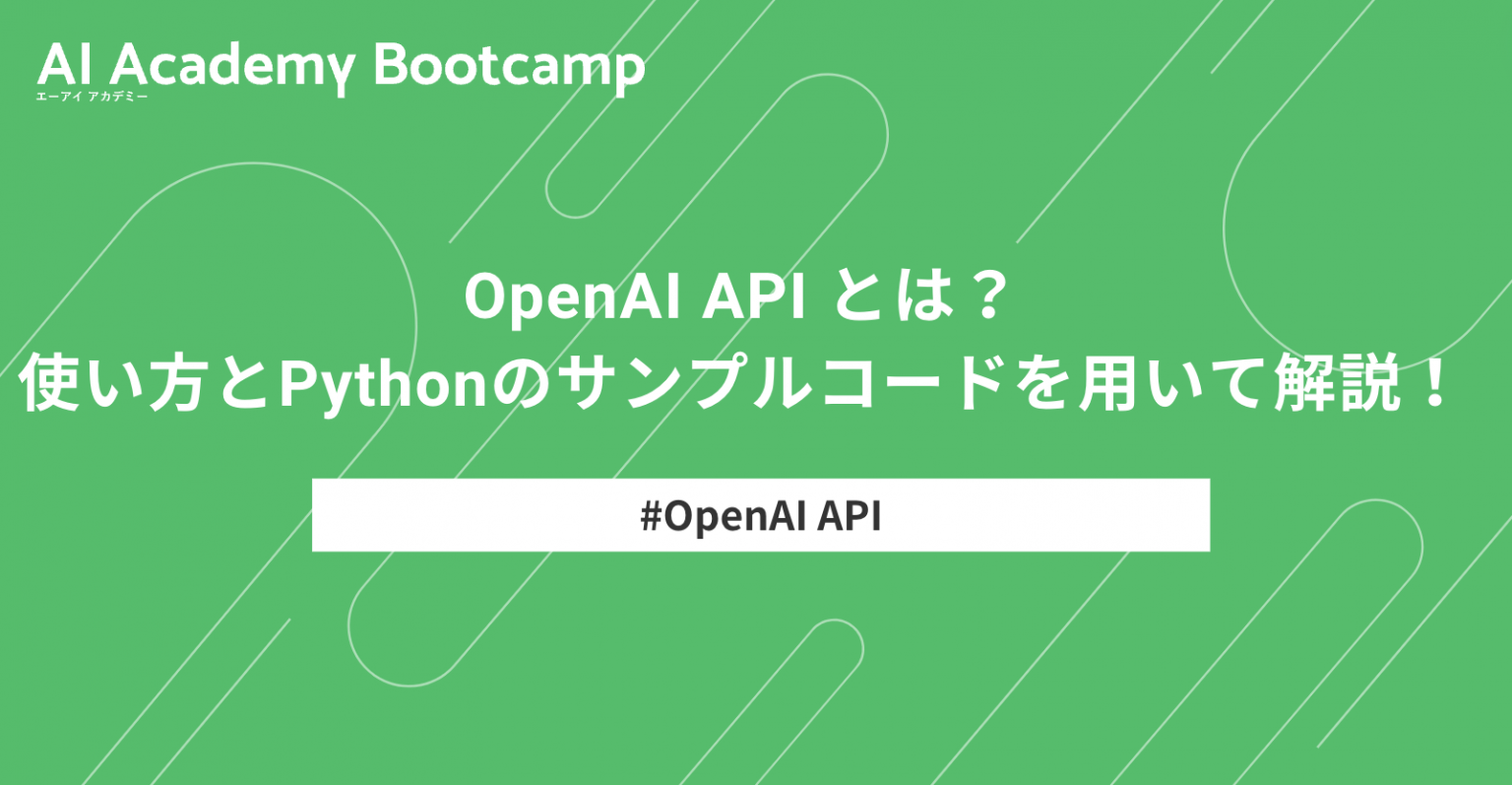 AI Academy Bootcamp
エーアイ アカデミー

OpenAI API とは？
使い方とPythonのサンプルコードを用いて解説！

#OpenAI API